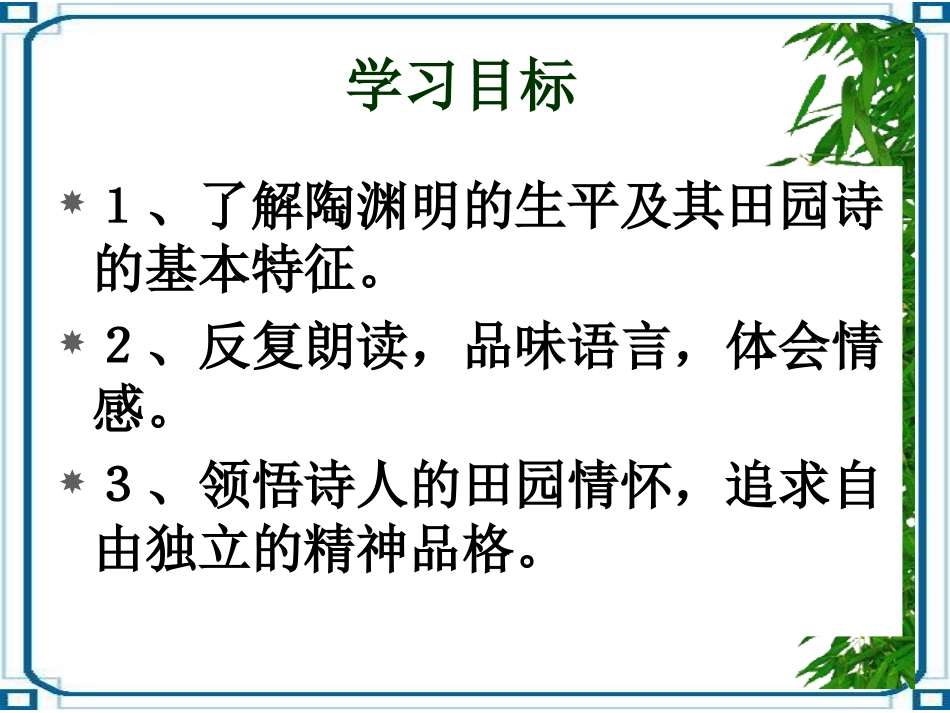 学习目标

１、了解陶渊明的生平及其田园诗的基本特征。

２、反复朗读，品味语言，体会情感。

３、领悟诗人的田园情怀，追求自由独立的精神品格。